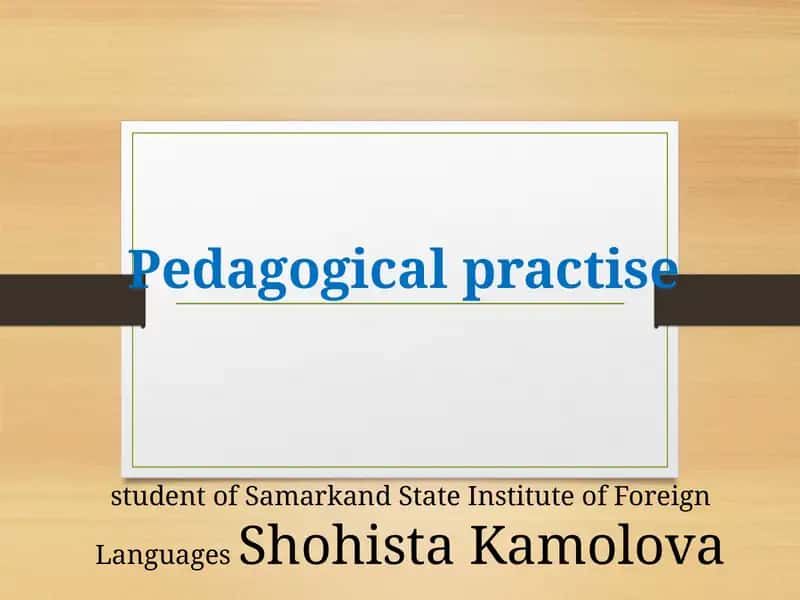 Pedagogical practise

student of Samarkand State Institute of Foreign Languages Shohista Kamolova